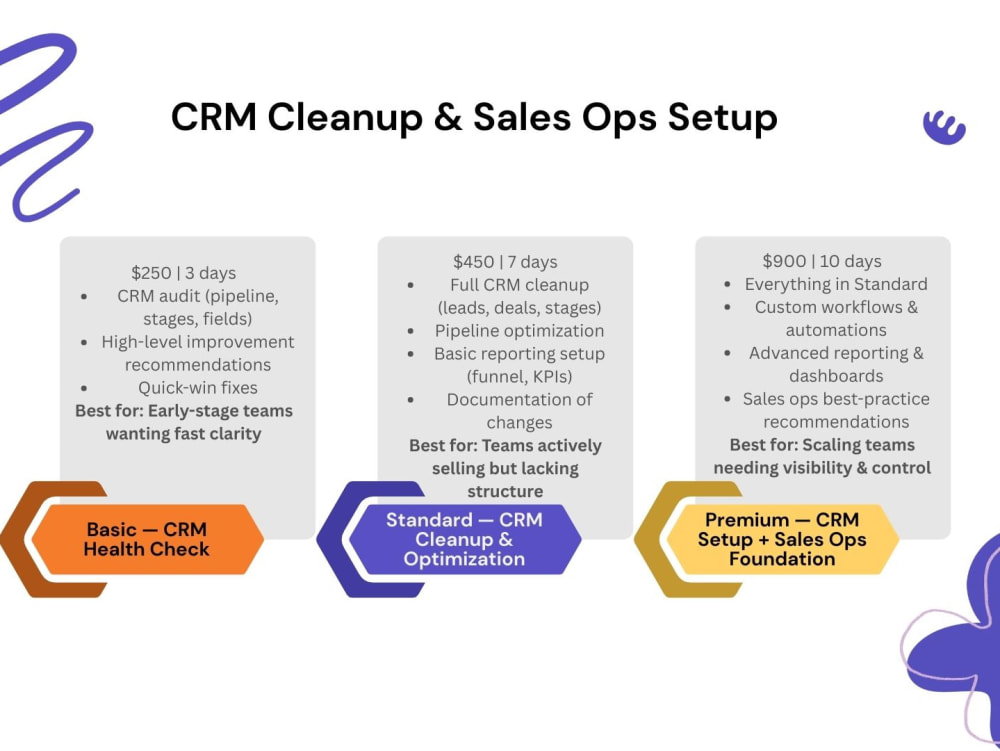 CRM Cleanup & Sales Ops Setup

$250 | 3 days
• CRM audit (pipeline, stages, fields)
• High-level improvement recommendations
• Quick-win fixes
Best for: Early-stage teams wanting fast clarity

Basic — CRM Health Check

$450 | 7 days
• Full CRM cleanup (leads, deals, stages)
• Pipeline optimization
• Basic reporting setup (funnel, KPIs)
• Documentation of changes
Best for: Teams actively selling but lacking structure

Standard — CRM Cleanup & Optimization

$900 | 10 days
• Everything in Standard
• Custom workflows & automations
• Advanced reporting & dashboards
• Sales ops best-practice recommendations
Best for: Scaling teams needing visibility & control

Premium — CRM Setup + Sales Ops Foundation